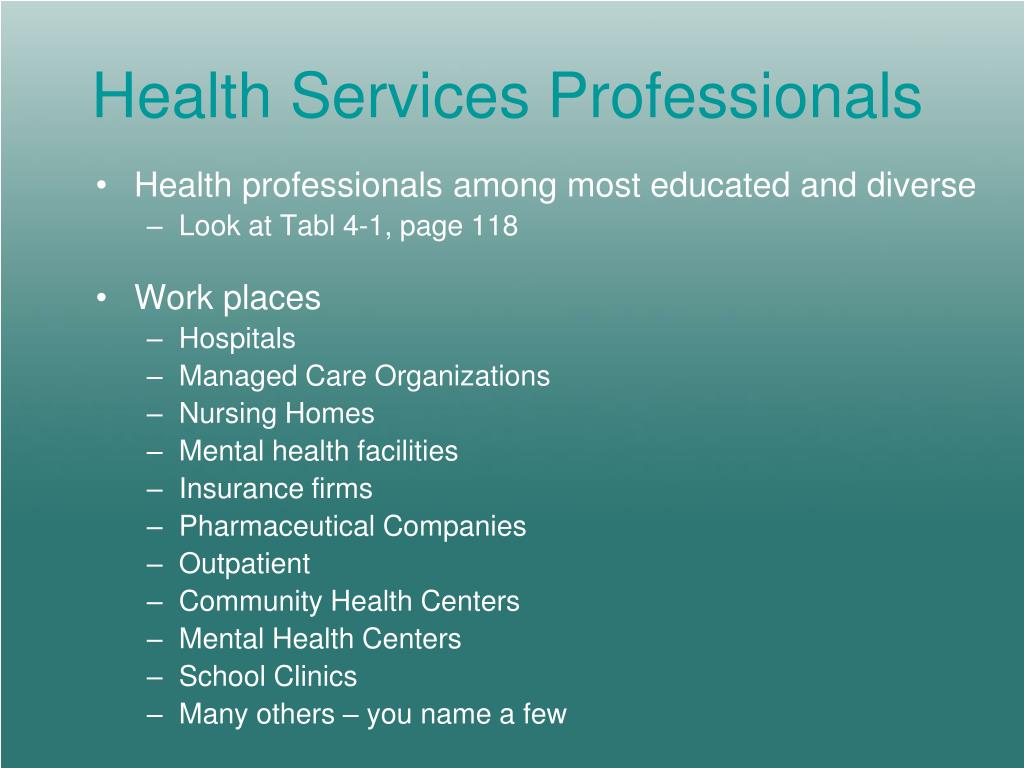 Health Services Professionals

• Health professionals among most educated and diverse
– Look at Tabl 4-1, page 118

• Work places
– Hospitals
– Managed Care Organizations
– Nursing Homes
– Mental health facilities
– Insurance firms
– Pharmaceutical Companies
– Outpatient
– Community Health Centers
– Mental Health Centers
– School Clinics
– Many others – you name a few